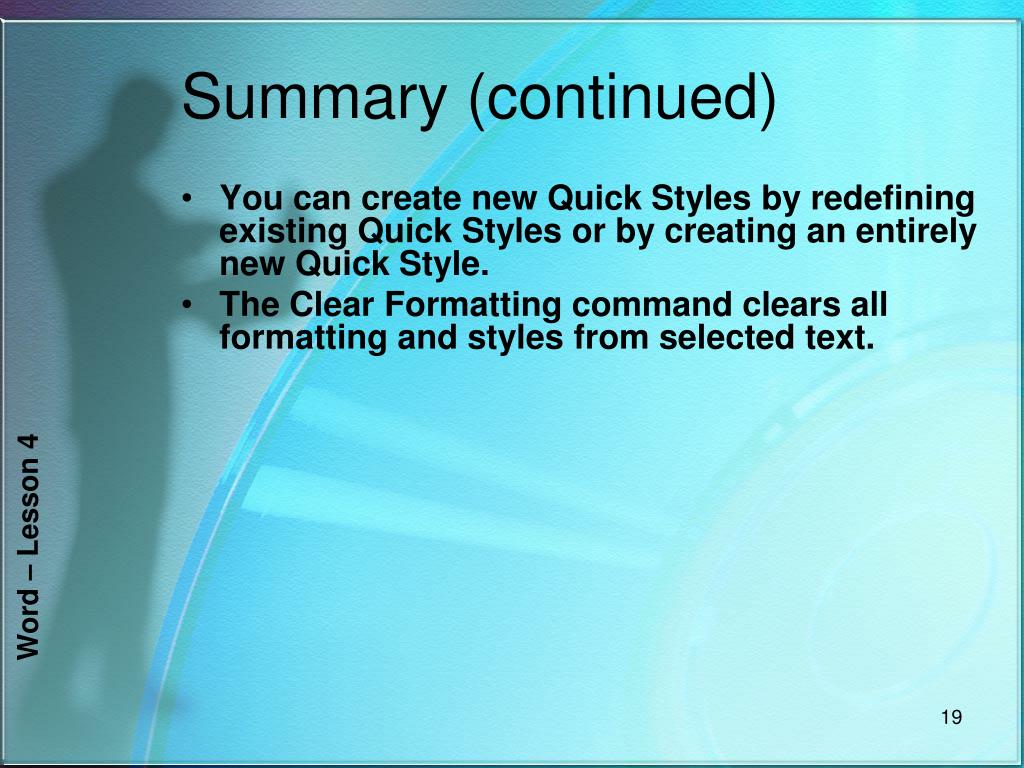 Summary (continued)

• You can create new Quick Styles by redefining existing Quick Styles or by creating an entirely new Quick Style.
• The Clear Formatting command clears all formatting and styles from selected text.

Word – Lesson 4

19